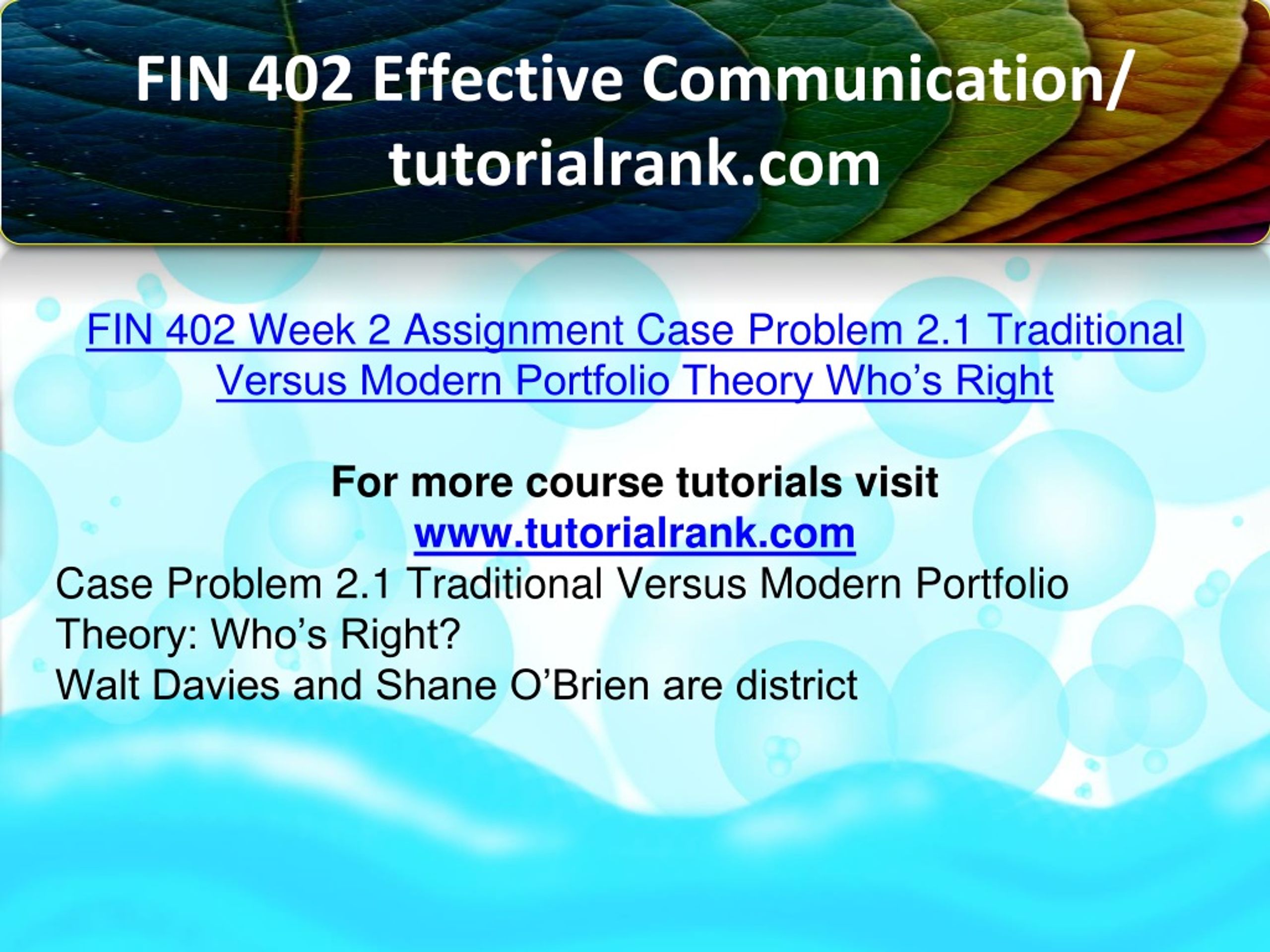 FIN 402 Effective Communication/ tutorialrank.com

FIN 402 Week 2 Assignment Case Problem 2.1 Traditional Versus Modern Portfolio Theory Who’s Right

For more course tutorials visit
www.tutorialrank.com
Case Problem 2.1 Traditional Versus Modern Portfolio Theory: Who’s Right?
Walt Davies and Shane O’Brien are district